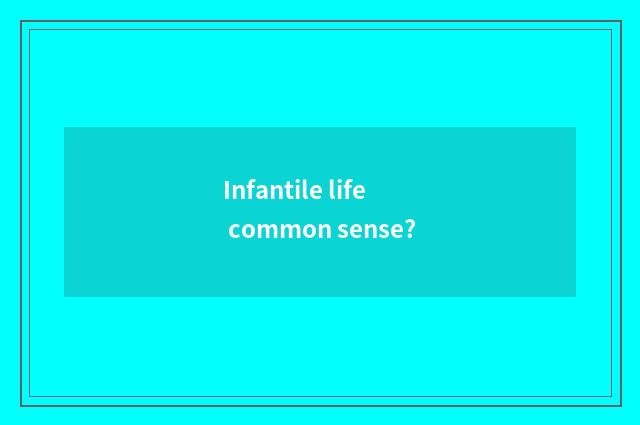 Infantile life
common sense?